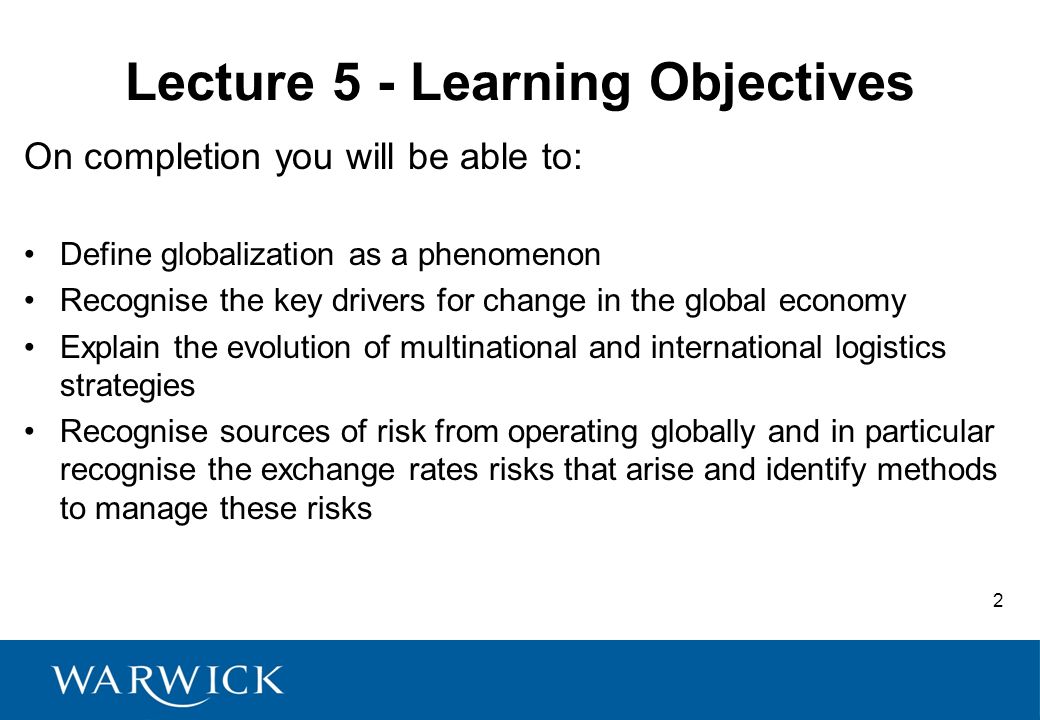 Lecture 5 - Learning Objectives

On completion you will be able to:

• Define globalization as a phenomenon
• Recognise the key drivers for change in the global economy
• Explain the evolution of multinational and international logistics strategies
• Recognise sources of risk from operating globally and in particular recognise the exchange rates risks that arise and identify methods to manage these risks

2

WARWICK